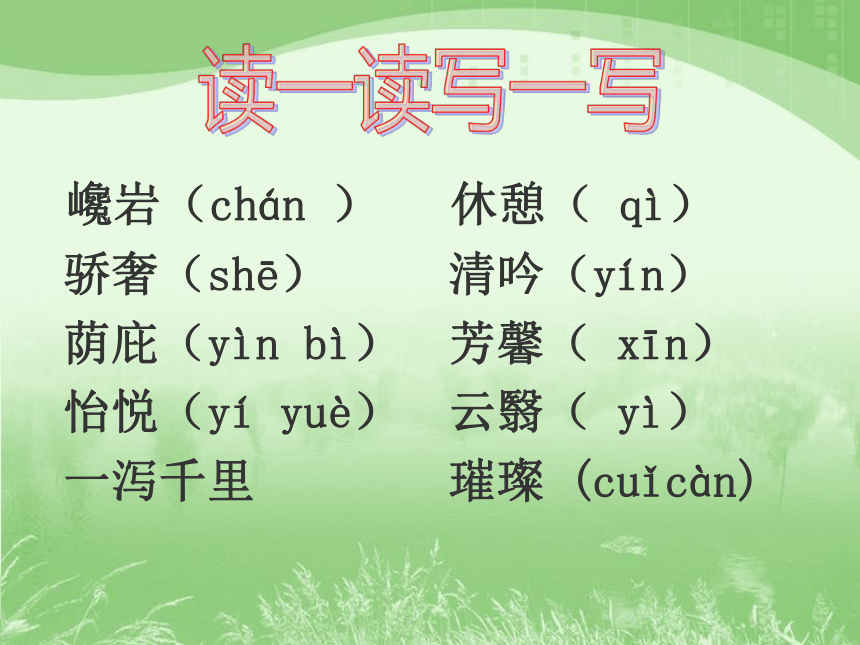 读一读写一写

巉岩（chán ）

骄奢（shē）

荫庇（yìn bì）

怡悦（yí yuè）

一泻千里

休憩（ qì）

清吟（yín）

芳馨（ xīn）

云翳（ yì）

璀璨（cuǐcàn)